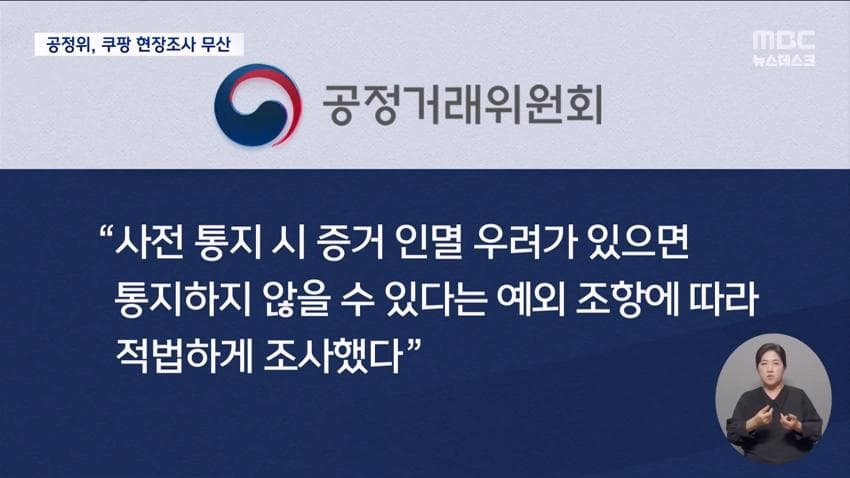 공정위, 쿠팡 현장조사 무산

MBC 뉴스데스크

공정거래위원회

“사전 통지 시 증거 인멸 우려가 있으면 통지하지 않을 수 있다는 예외 조항에 따라 적법하게 조사했다”